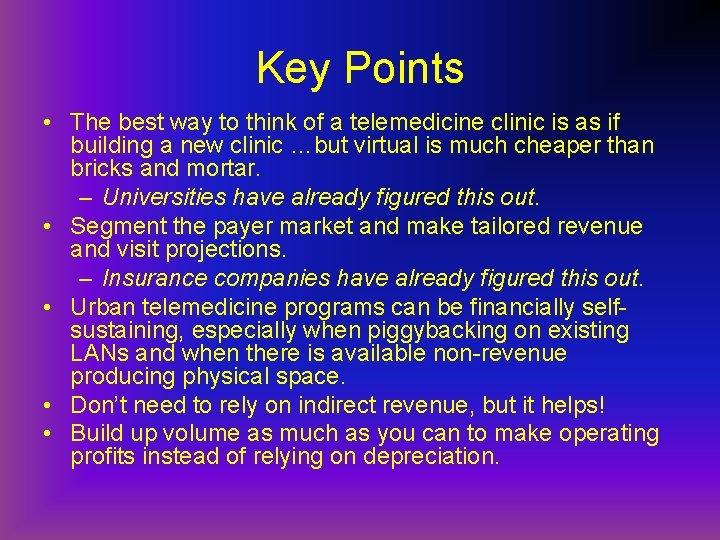 Key Points

• The best way to think of a telemedicine clinic is as if building a new clinic …but virtual is much cheaper than bricks and mortar.

– Universities have already figured this out.

• Segment the payer market and make tailored revenue and visit projections.

– Insurance companies have already figured this out.

• Urban telemedicine programs can be financially self-sustaining, especially when piggybacking on existing LANs and when there is available non-revenue producing physical space.

• Don't need to rely on indirect revenue, but it helps!

• Build up volume as much as you can to make operating profits instead of relying on depreciation.